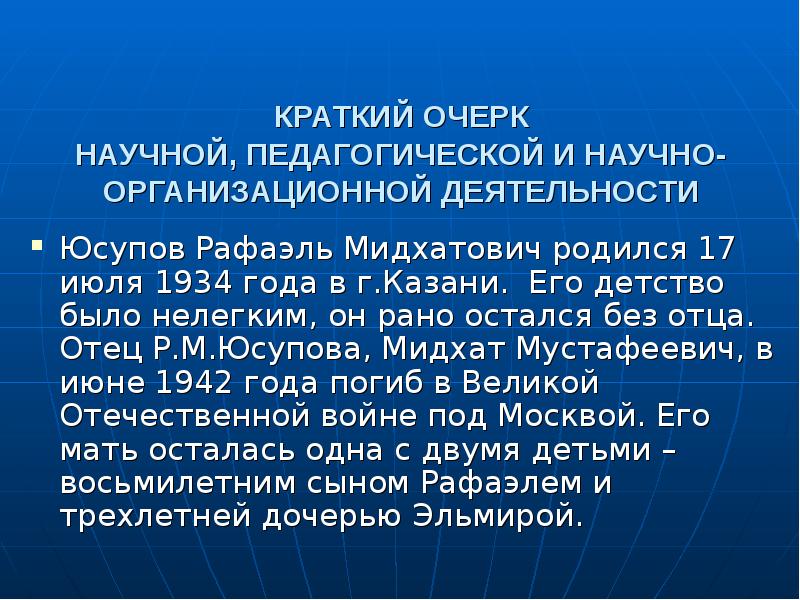 КРАТКИЙ ОЧЕРК
НАУЧНОЙ, ПЕДАГОГИЧЕСКОЙ И НАУЧНО-ОРГАНИЗАЦИОННОЙ ДЕЯТЕЛЬНОСТИ

Юсупов Рафаэль Мидхатович родился 17 июля 1934 года в г.Казани. Его детство было нелегким, он рано остался без отца. Отец Р.М.Юсупова, Мидхат Мустафеевич, в июне 1942 года погиб в Великой Отечественной войне под Москвой. Его мать осталась одна с двумя детьми – восьмилетним сыном Рафаэлем и трехлетней дочерью Эльмирой.